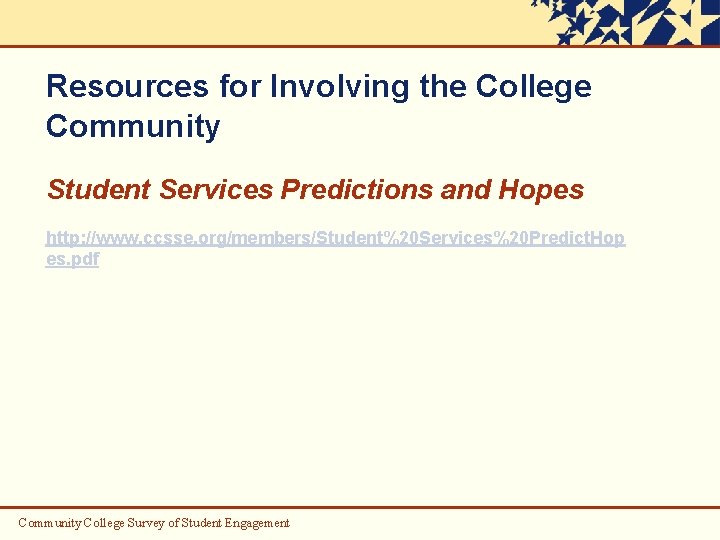 Resources for Involving the College Community

Student Services Predictions and Hopes

http://www.ccsse.org/members/Student%20Services%20PredictHopes.pdf

Community College Survey of Student Engagement